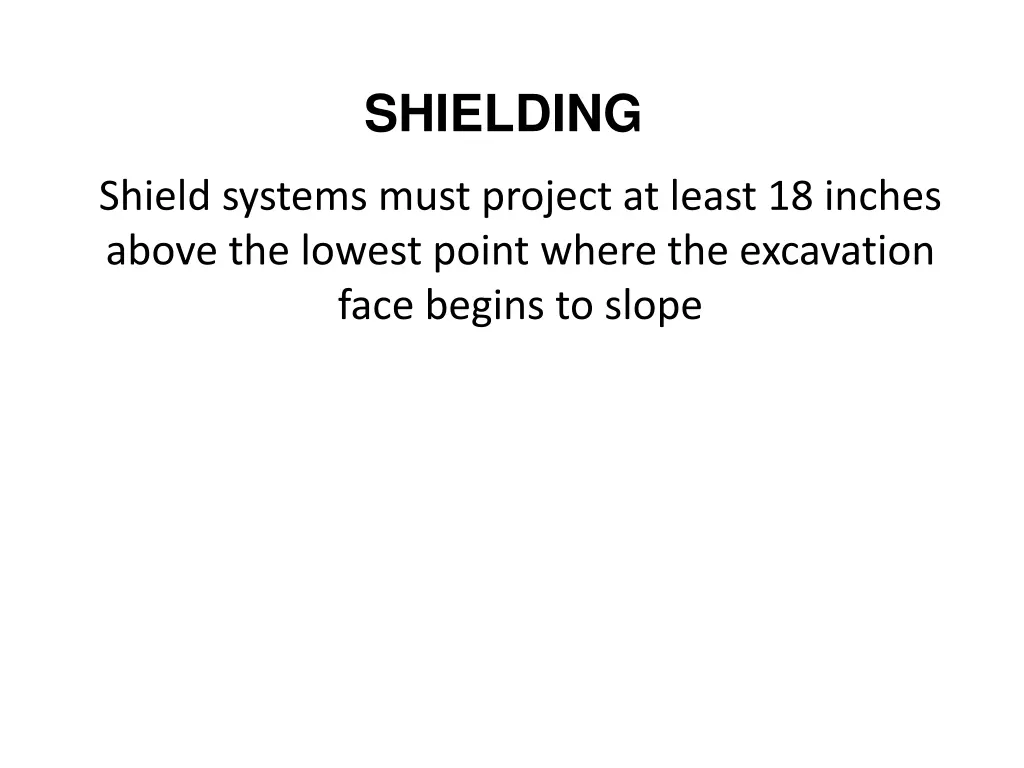 SHIELDING

Shield systems must project at least 18 inches above the lowest point where the excavation face begins to slope